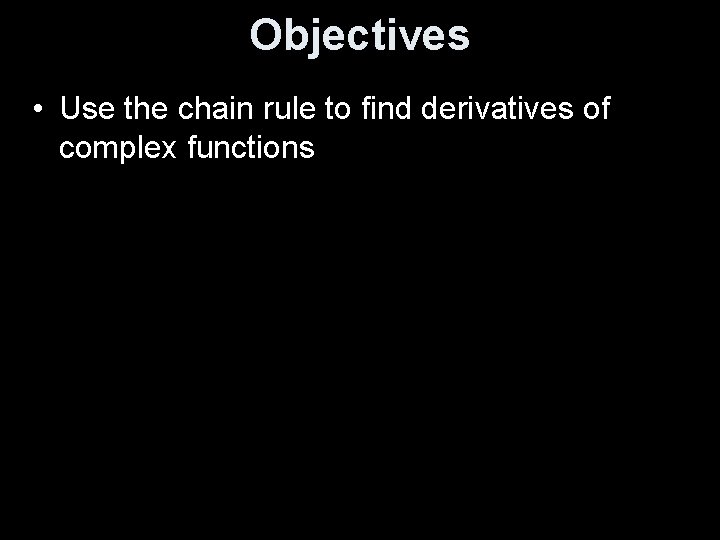 Objectives

• Use the chain rule to find derivatives of complex functions